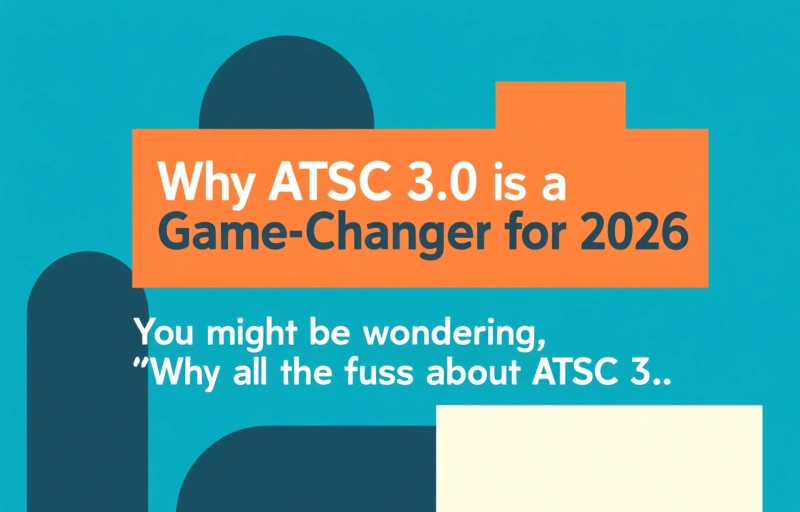 Why ATSC 3.0 is a Game-Changer for 2026

You might be wondering, "Why all the fuss about ATSC 3..